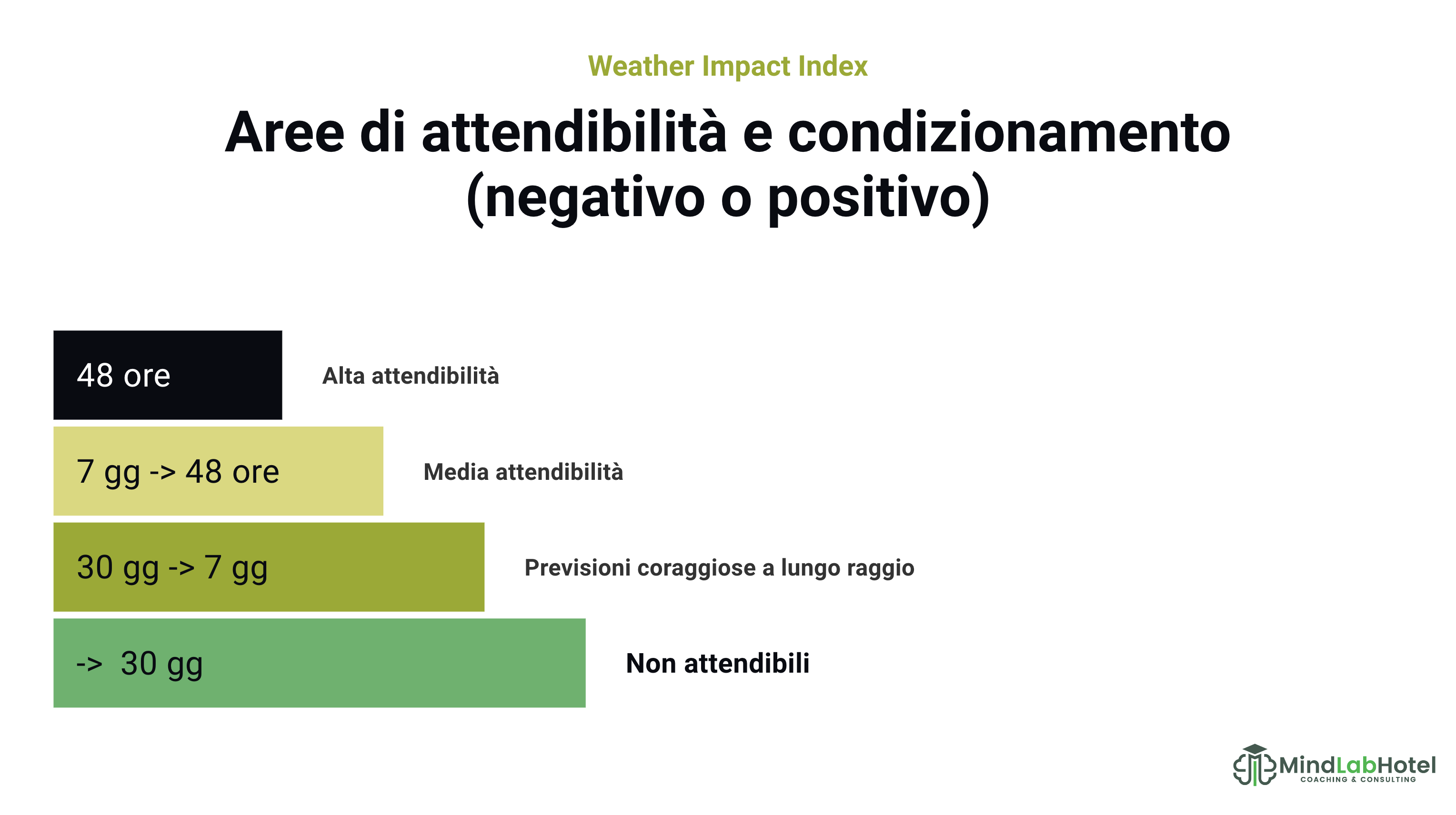 Weather Impact Index

Aree di attendibilità e condizionamento (negativo o positivo)

48 ore

Alta attendibilità

7 gg -> 48 ore

Media attendibilità

30 gg -> 7 gg

Previsioni coraggiose a lungo raggio

-> 30 gg

Non attendibili

MindLabHotel
COACHING & CONSULTING